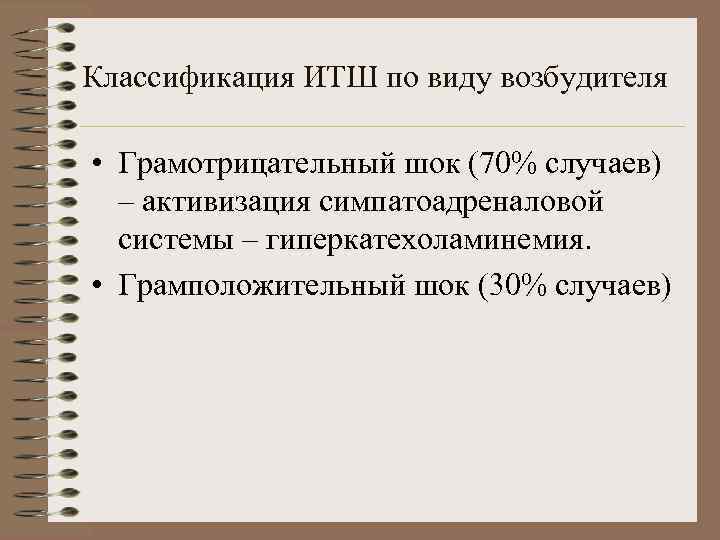 Классификация ИТШ по виду возбудителя

• Грамотрицательный шок (70% случаев) – активизация симпатоадреналовой системы – гиперкатехоламинемия.
• Грамположительный шок (30% случаев)